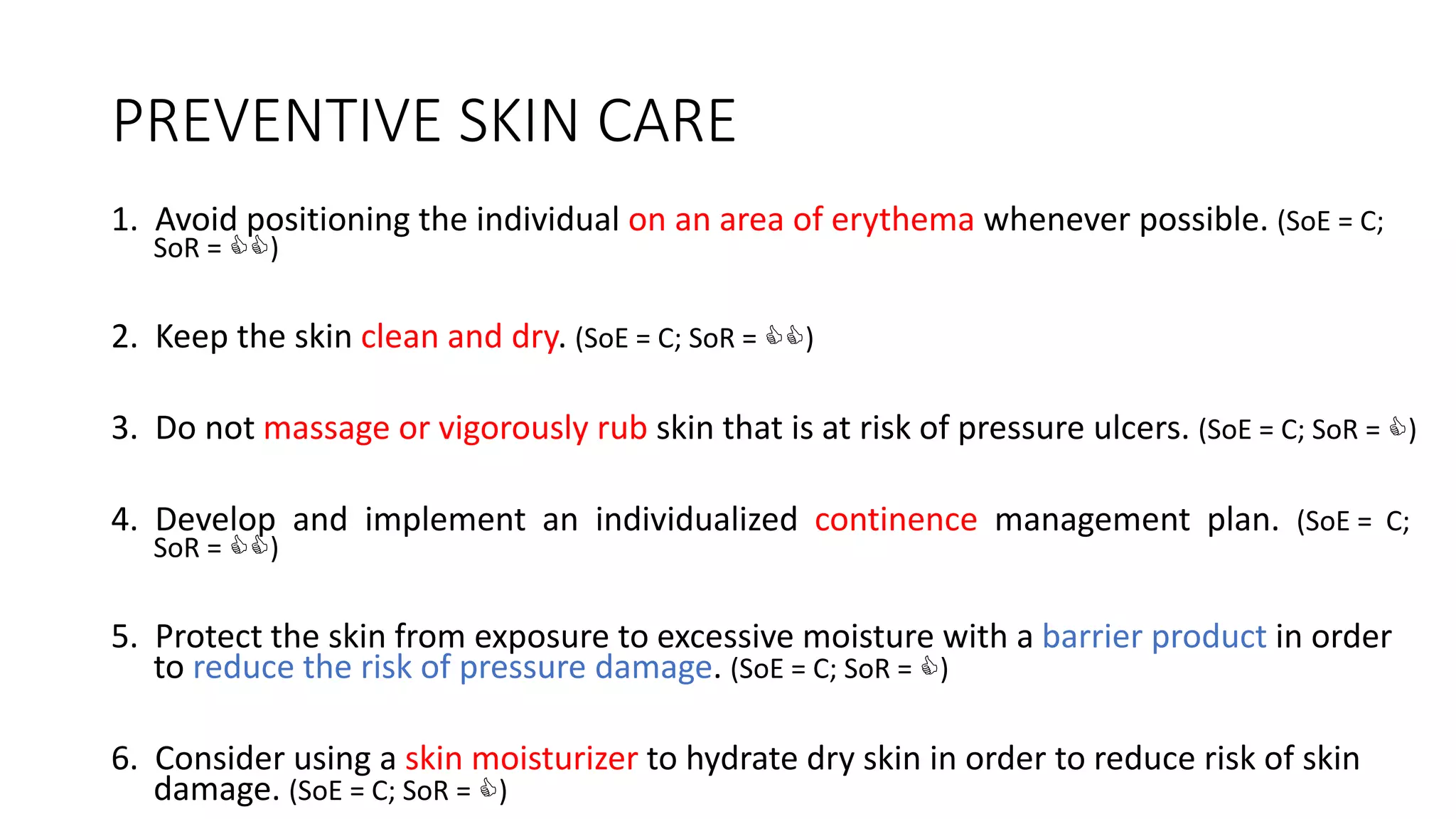 PREVENTIVE SKIN CARE

1. Avoid positioning the individual on an area of erythema whenever possible. (SoE = C; SoR = 👍👍)

2. Keep the skin clean and dry. (SoE = C; SoR = 👍👍)

3. Do not massage or vigorously rub skin that is at risk of pressure ulcers. (SoE = C; SoR = 👍)

4. Develop and implement an individualized continence management plan. (SoE = C; SoR = 👍👍)

5. Protect the skin from exposure to excessive moisture with a barrier product in order to reduce the risk of pressure damage. (SoE = C; SoR = 👍)

6. Consider using a skin moisturizer to hydrate dry skin in order to reduce risk of skin damage. (SoE = C; SoR = 👍)